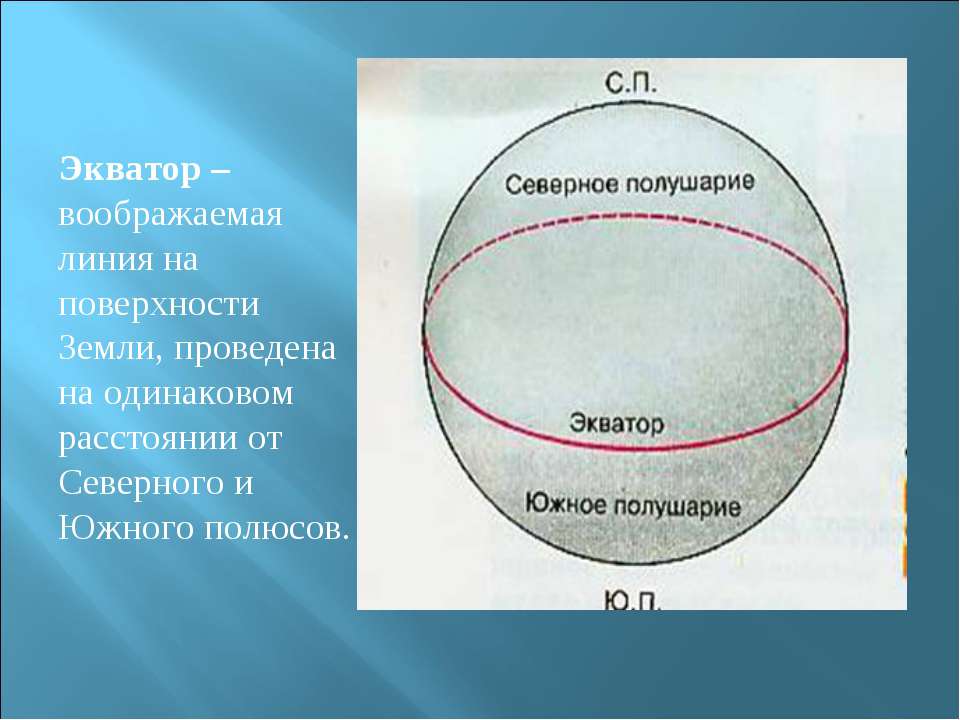 Экватор – воображаемая линия на поверхности Земли, проведена на одинаковом расстоянии от Северного и Южного полюсов.

С.П.

Северное полушарие

Экватор

Южное полушарие

Ю.П.